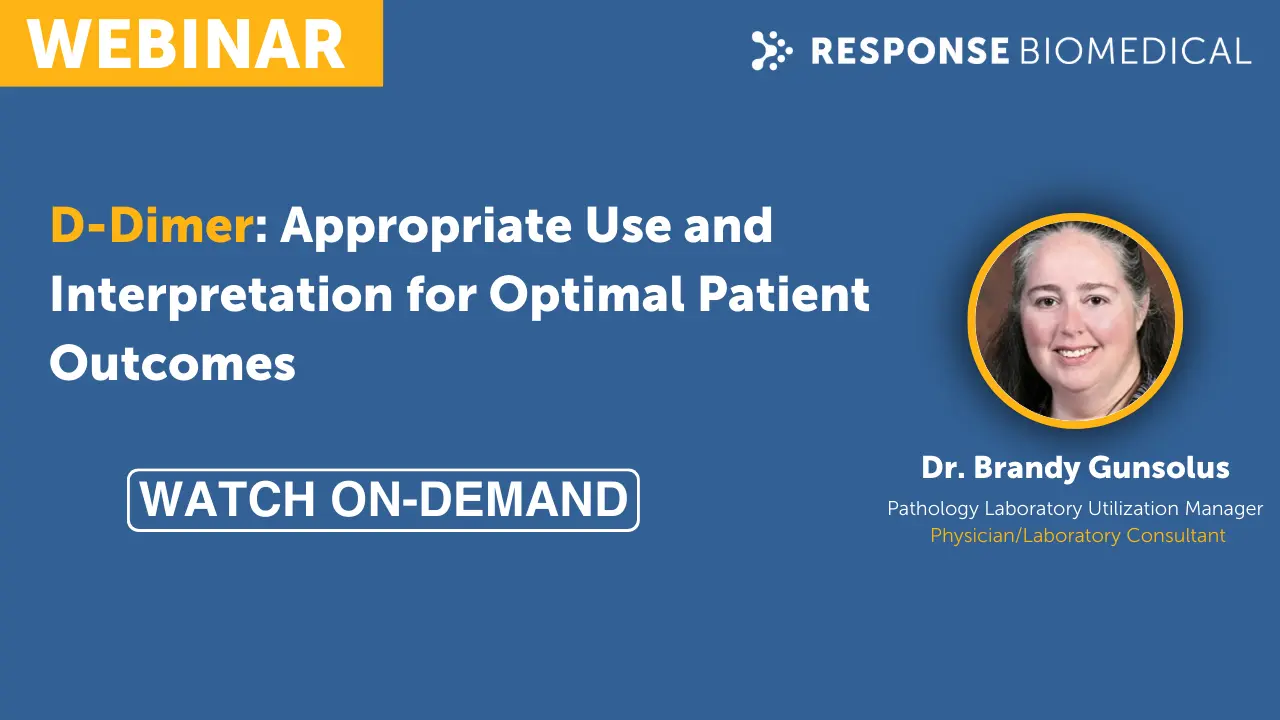 WEBINAR

RESPONSE BIOMEDICAL

D-Dimer: Appropriate Use and Interpretation for Optimal Patient Outcomes

WATCH ON-DEMAND

Dr. Brandy Gunsolus

Pathology Laboratory Utilization Manager

Physician/Laboratory Consultant